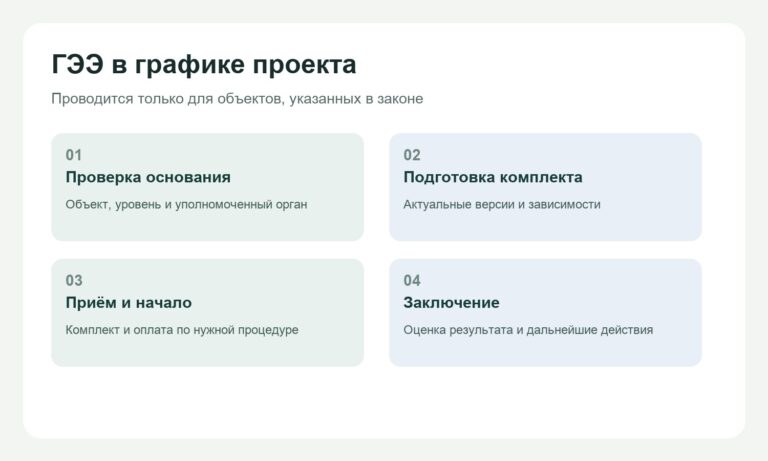 ГЭЭ в графике проекта

Проводится только для объектов, указанных в законе

01
Проверка основания
Объект, уровень и уполномоченный орган

02
Подготовка комплекта
Актуальные версии и зависимости

03
Приём и начало
Комплект и оплата по нужной процедуре

04
Заключение
Оценка результата и дальнейшие действия